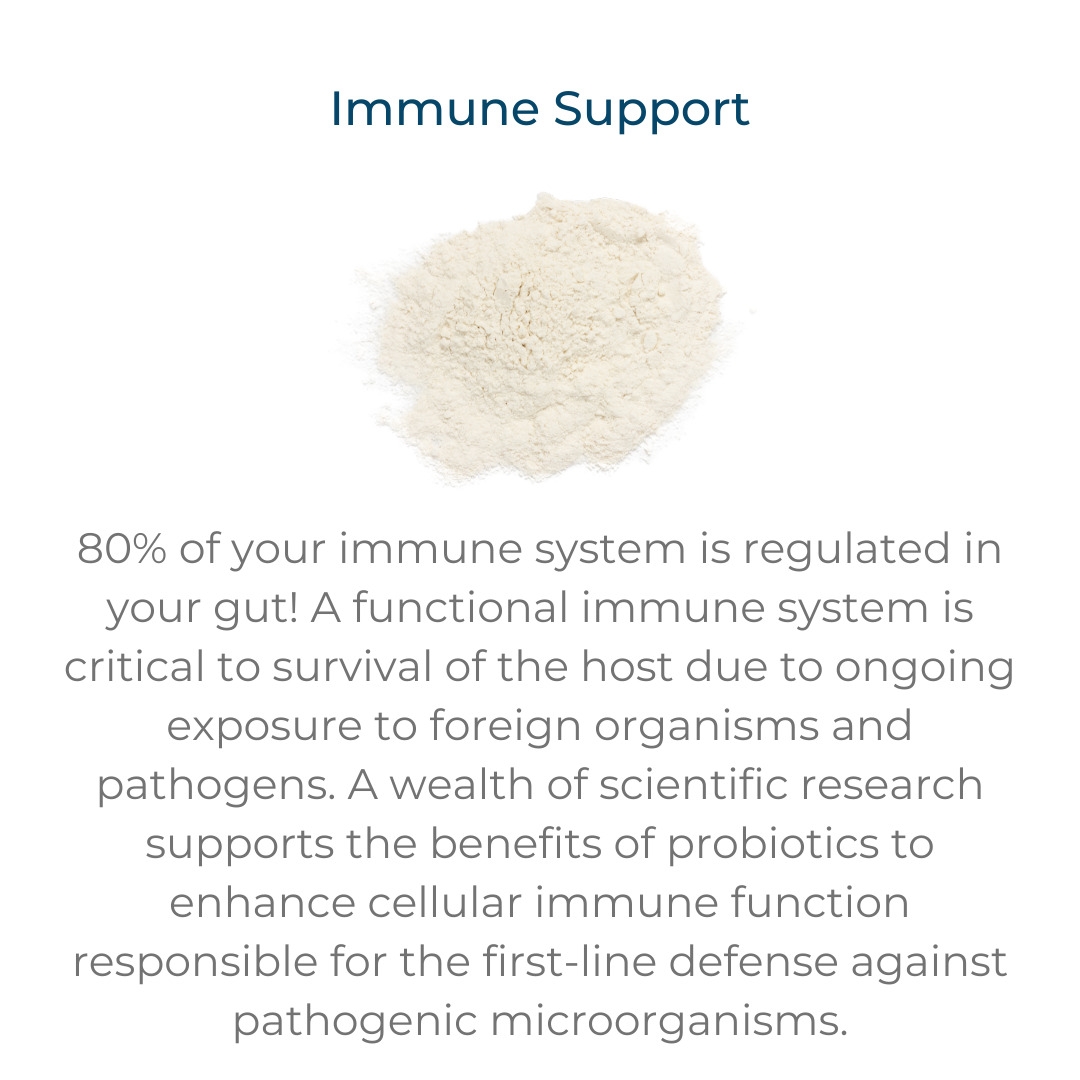 Immune Support

80% of your immune system is regulated in your gut! A functional immune system is critical to survival of the host due to ongoing exposure to foreign organisms and pathogens. A wealth of scientific research supports the benefits of probiotics to enhance cellular immune function responsible for the first-line defense against pathogenic microorganisms.